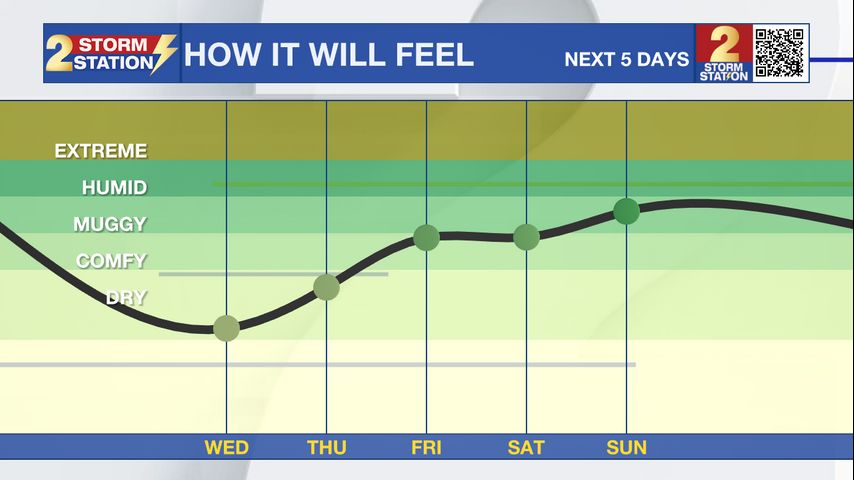 2 STORM STATION HOW IT WILL FEEL NEXT 5 DAYS 2 STORM STATION

EXTREME
HUMID
MUGGY
COMFY
DRY

WED THU FRI SAT SUN